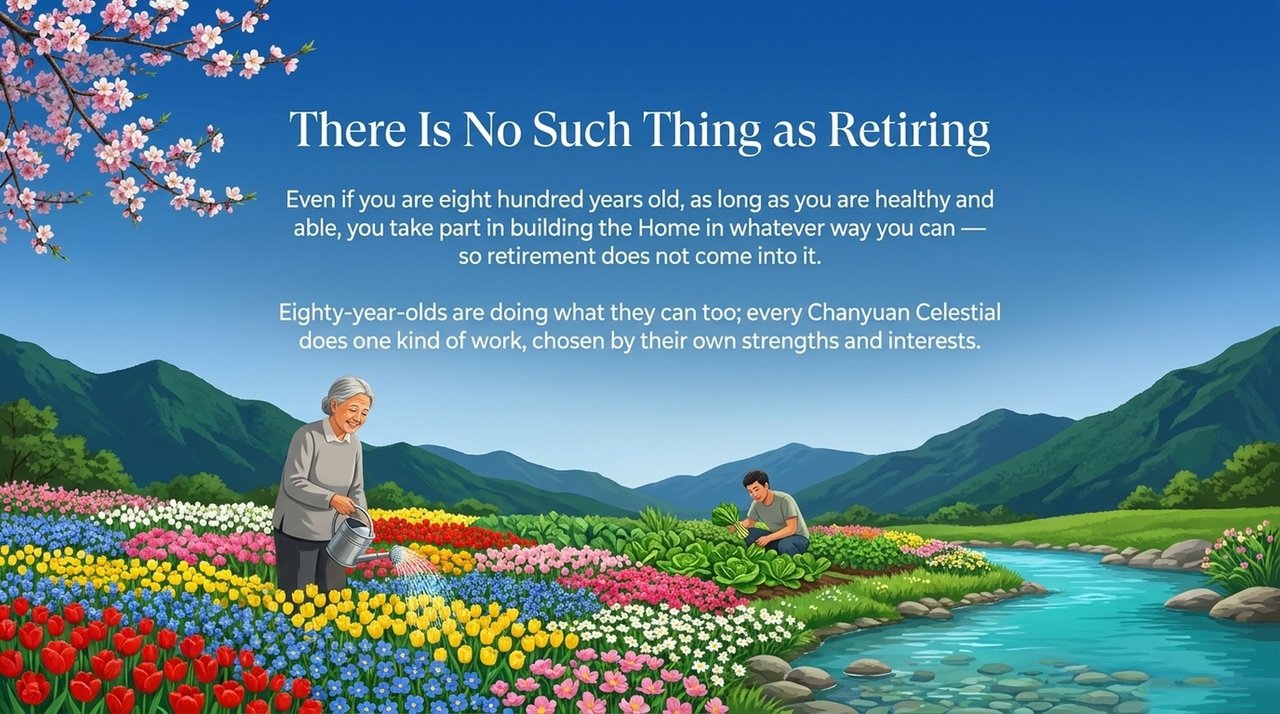 There Is No Such Thing as Retiring

Even if you are eight hundred years old, as long as you are healthy and able, you take part in building the Home in whatever way you can — so retirement does not come into it.

Eighty-year-olds are doing what they can too; every Chanyuan Celestial does one kind of work, chosen by their own strengths and interests.